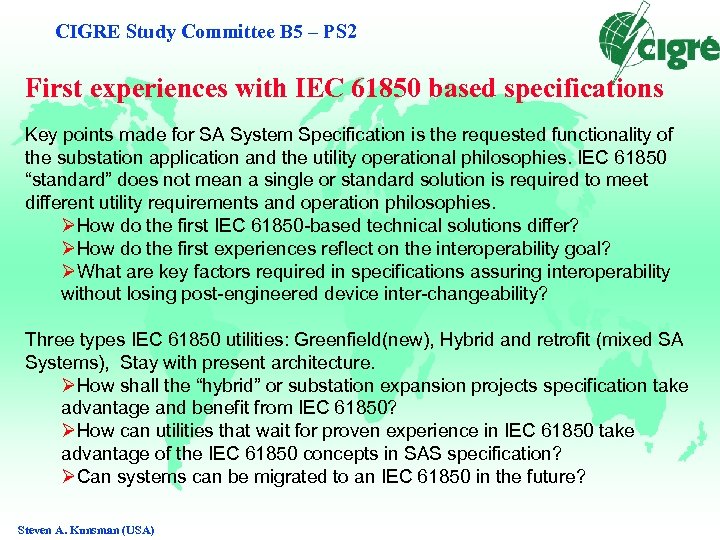 CIGRE Study Committee B5 – PS2

cigré

First experiences with IEC 61850 based specifications

Key points made for SA System Specification is the requested functionality of the substation application and the utility operational philosophies. IEC 61850 “standard” does not mean a single or standard solution is required to meet different utility requirements and operation philosophies.

➢How do the first IEC 61850-based technical solutions differ?
➢How do the first experiences reflect on the interoperability goal?
➢What are key factors required in specifications assuring interoperability without losing post-engineered device inter-changeability?

Three types IEC 61850 utilities: Greenfield(new), Hybrid and retrofit (mixed SA Systems), Stay with present architecture.

➢How shall the “hybrid” or substation expansion projects specification take advantage and benefit from IEC 61850?
➢How can utilities that wait for proven experience in IEC 61850 take advantage of the IEC 61850 concepts in SAS specification?
➢Can systems can be migrated to an IEC 61850 in the future?

Steven A. Kunsman (USA)